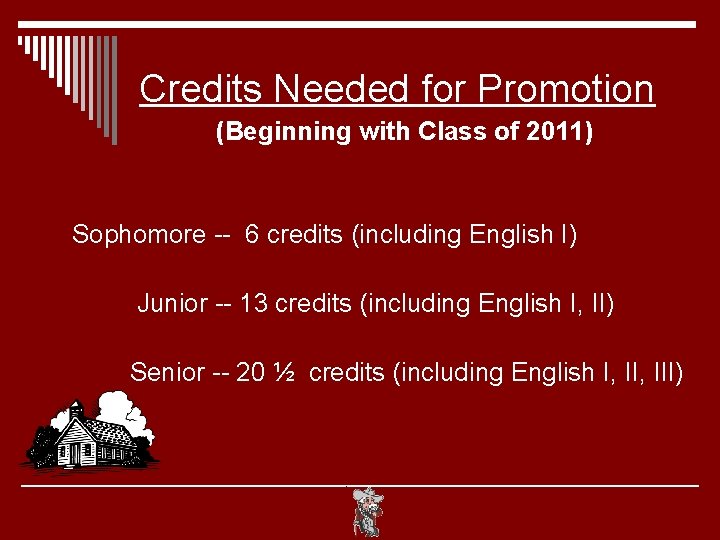 Credits Needed for Promotion
(Beginning with Class of 2011)

Sophomore -- 6 credits (including English I)

Junior -- 13 credits (including English I, II)

Senior -- 20 ½ credits (including English I, II, III)